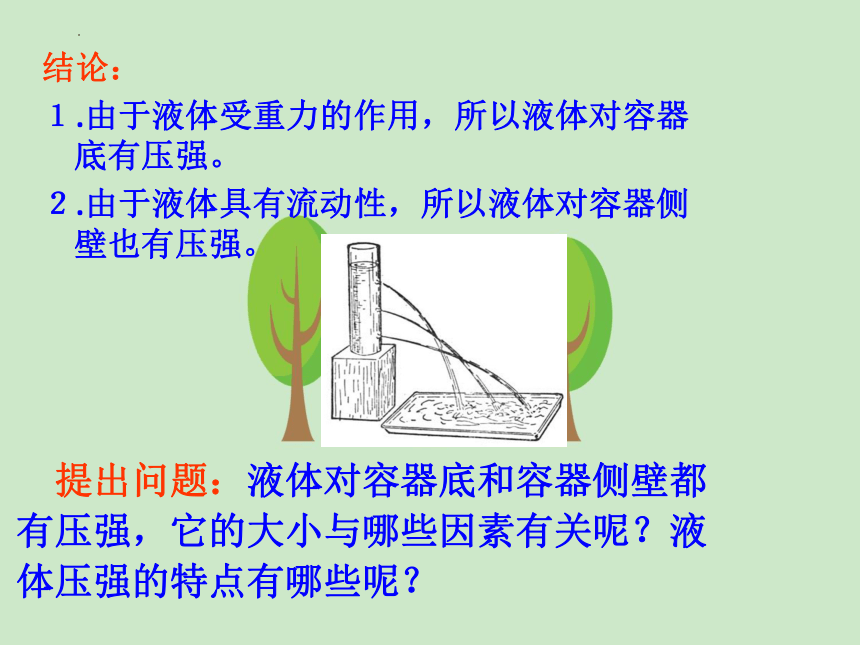 结论：

1.由于液体受重力的作用，所以液体对容器底有压强。

2.由于液体具有流动性，所以液体对容器侧壁也有压强。

提出问题：液体对容器底和容器侧壁都有压强，它的大小与哪些因素有关呢？液体压强的特点有哪些呢？